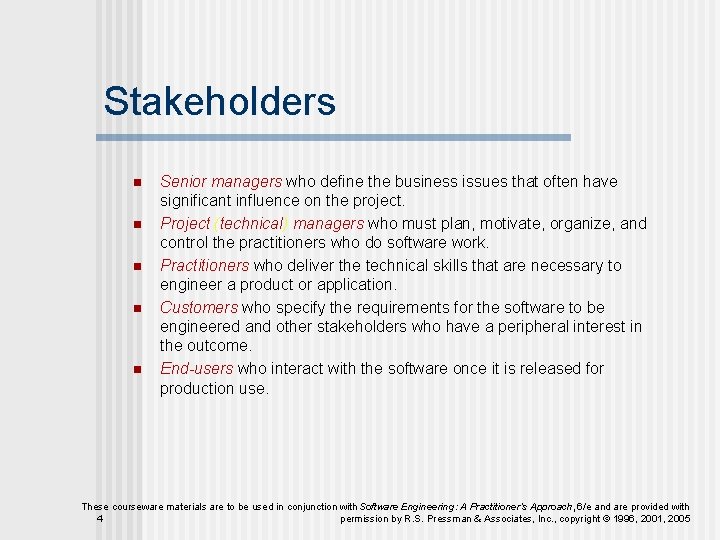 Stakeholders

- Senior managers who define the business issues that often have significant influence on the project.
- Project (technical) managers who must plan, motivate, organize, and control the practitioners who do software work.
- Practitioners who deliver the technical skills that are necessary to engineer a product or application.
- Customers who specify the requirements for the software to be engineered and other stakeholders who have a peripheral interest in the outcome.
- End-users who interact with the software once it is released for production use.

These courseware materials are to be used in conjunction with Software Engineering: A Practitioner's Approach, 6/e and are provided with permission by R.S. Pressman & Associates, Inc., copyright © 1996, 2001, 2005

4